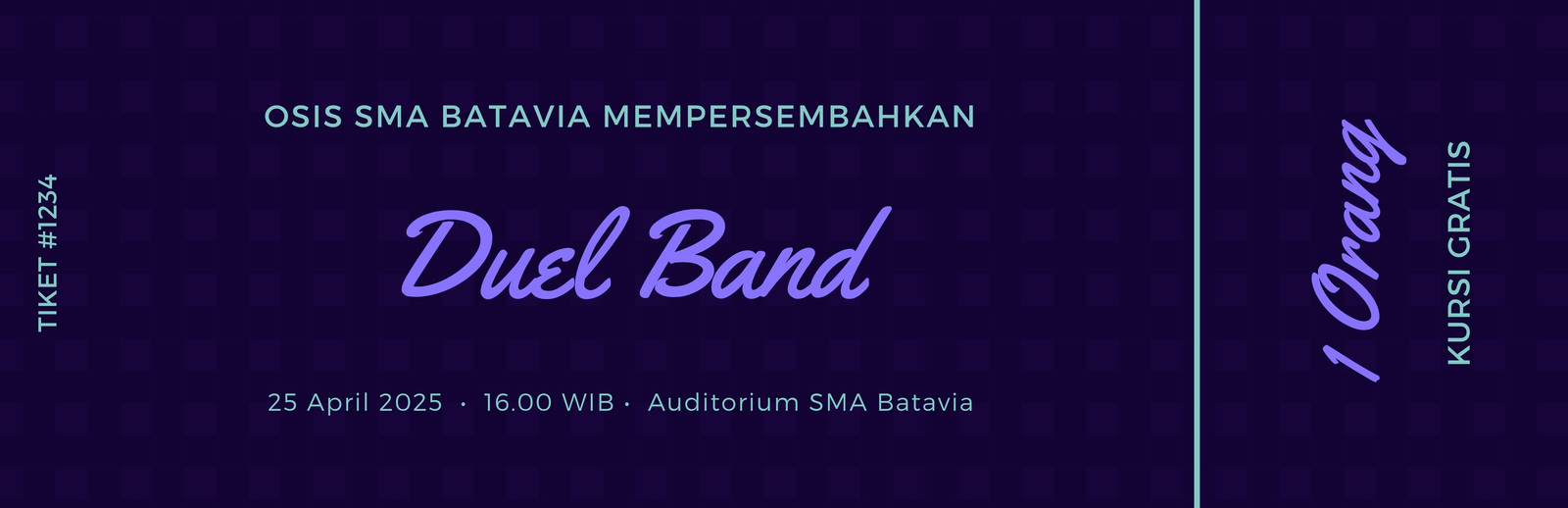 TIKET #1234

OSIS SMA BATAVIA MEMPERSEMBAHKAN

Duel Band

25 April 2025 · 16.00 WIB · Auditorium SMA Batavia

1 Orang

KURSI GRATIS